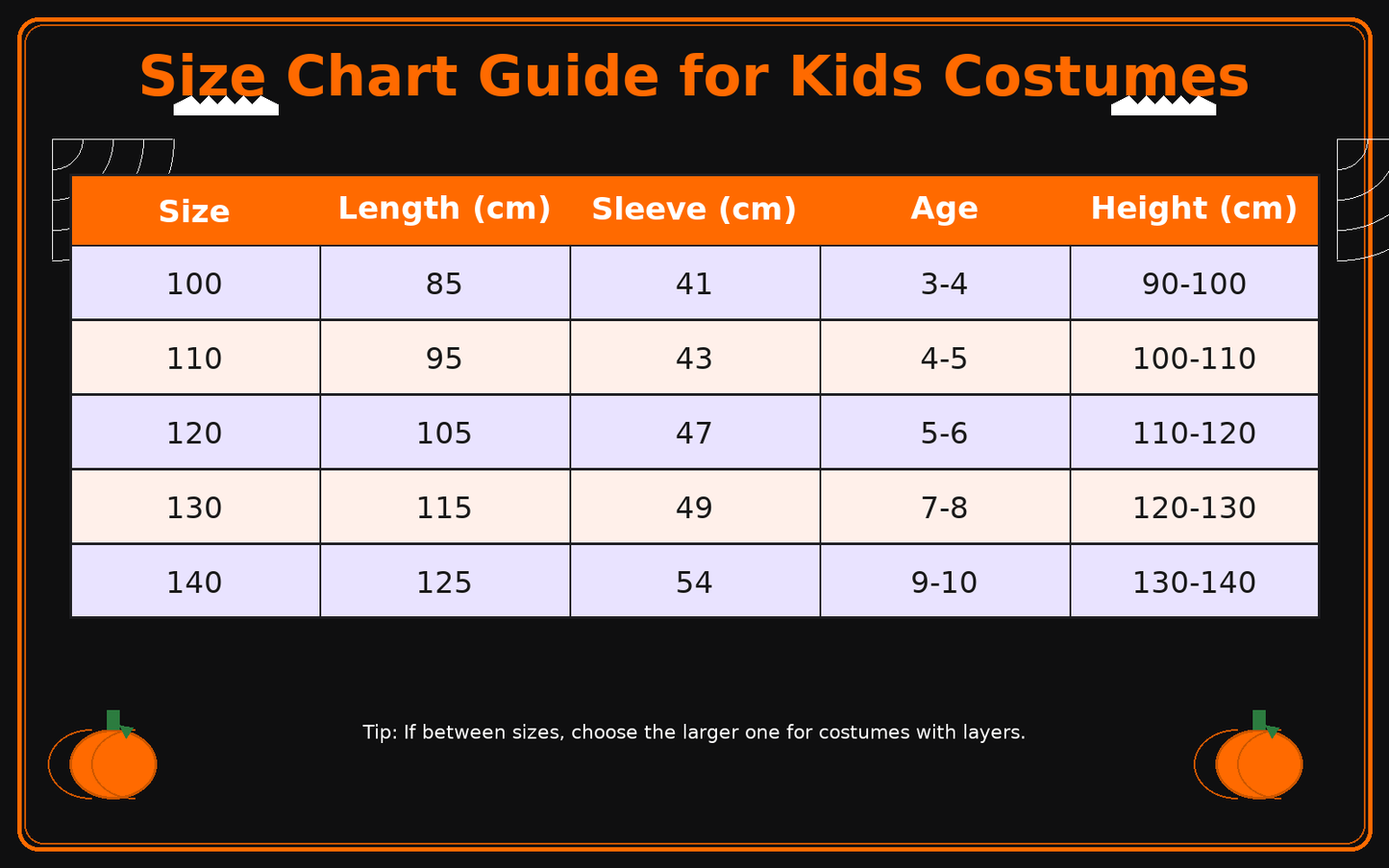 Size Chart Guide for Kids Costumes

| Size | Length (cm) | Sleeve (cm) | Age | Height (cm) |
|---|---|---|---|---|
| 100 | 85 | 41 | 3-4 | 90-100 |
| 110 | 95 | 43 | 4-5 | 100-110 |
| 120 | 105 | 47 | 5-6 | 110-120 |
| 130 | 115 | 49 | 7-8 | 120-130 |
| 140 | 125 | 54 | 9-10 | 130-140 |

Tip: If between sizes, choose the larger one for costumes with layers.